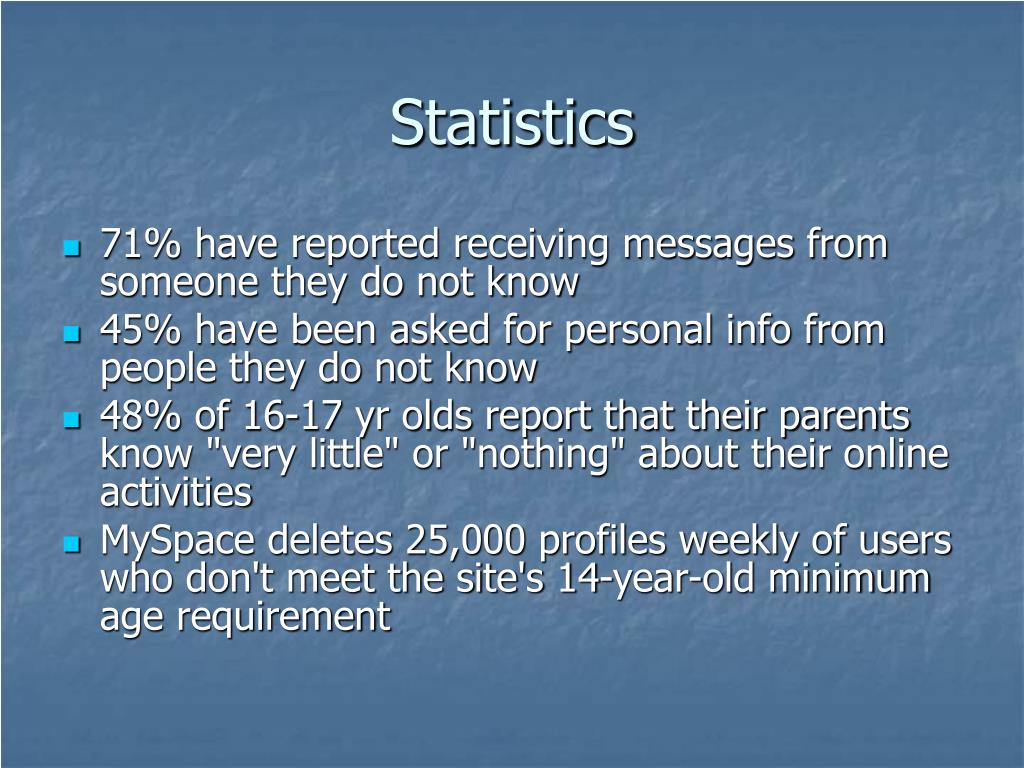 Statistics

- 71% have reported receiving messages from someone they do not know
- 45% have been asked for personal info from people they do not know
- 48% of 16-17 yr olds report that their parents know "very little" or "nothing" about their online activities
- MySpace deletes 25,000 profiles weekly of users who don't meet the site's 14-year-old minimum age requirement